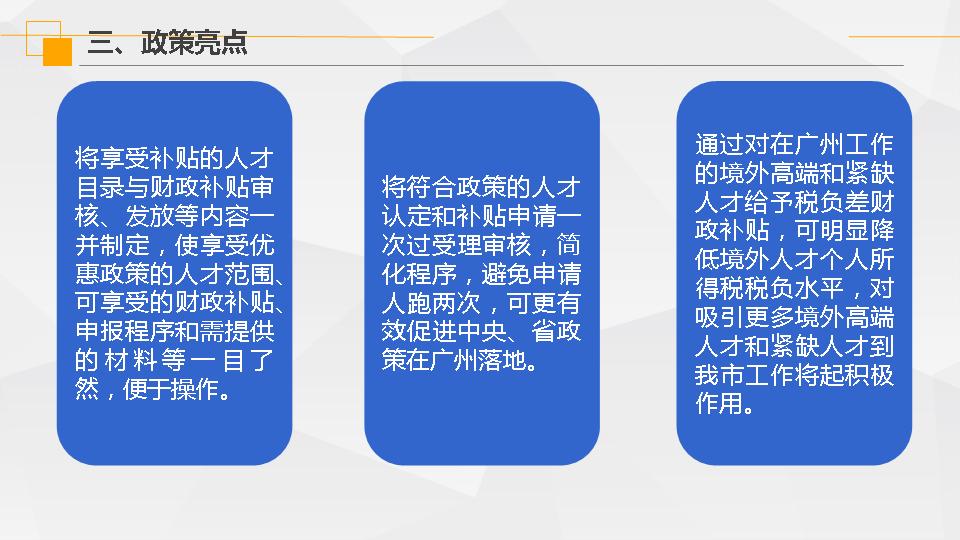 三、政策亮点

将享受补贴的人才目录与财政补贴审核、发放等内容一并制定，使享受优惠政策的人才范围、可享受的财政补贴、申报程序和需提供的材料等一目了然，便于操作。

将符合政策的人才认定和补贴申请一次过受理审核，简化程序，避免申请人跑两次，可更有效促进中央、省政策在广州落地。

通过对在广州工作的境外高端和紧缺人才给予税负差财政补贴，可明显降低境外人才个人所得税税负水平，对吸引更多境外高端人才和紧缺人才到我市工作将起积极作用。